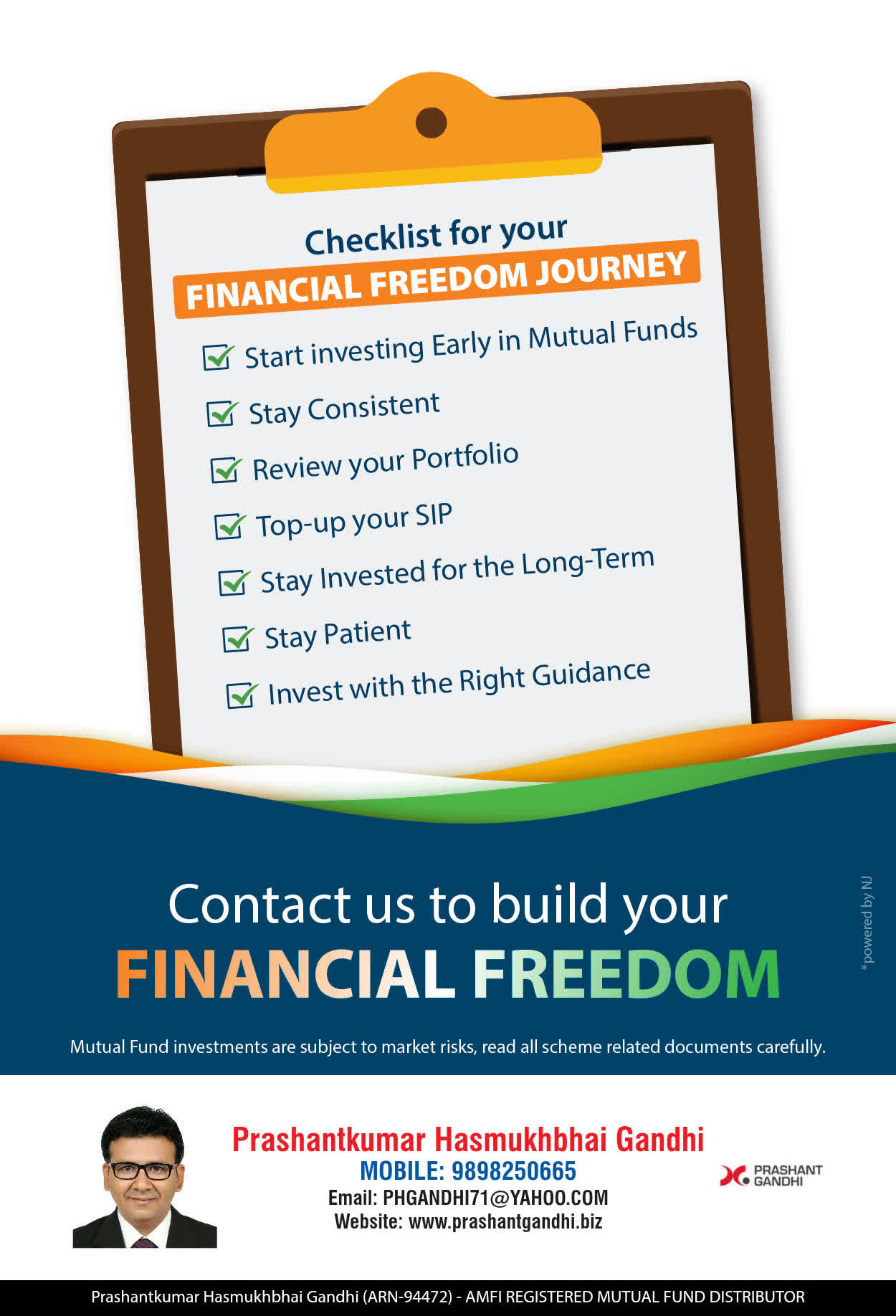 Checklist for your
FINANCIAL FREEDOM JOURNEY

Start investing Early in Mutual Funds
Stay Consistent
Review your Portfolio
Top-up your SIP
Stay Invested for the Long-Term
Stay Patient
Invest with the Right Guidance

Contact us to build your
FINANCIAL FREEDOM

*powered by NJ

Mutual Fund investments are subject to market risks, read all scheme related documents carefully.

Prashantkumar Hasmukhbhai Gandhi
MOBILE: 9898250665
Email: PHGANDHI71@YAHOO.COM
Website: www.prashantgandhi.biz

PRASHANT GANDHI

Prashantkumar Hasmukhbhai Gandhi (ARN-94472) - AMFI REGISTERED MUTUAL FUND DISTRIBUTOR